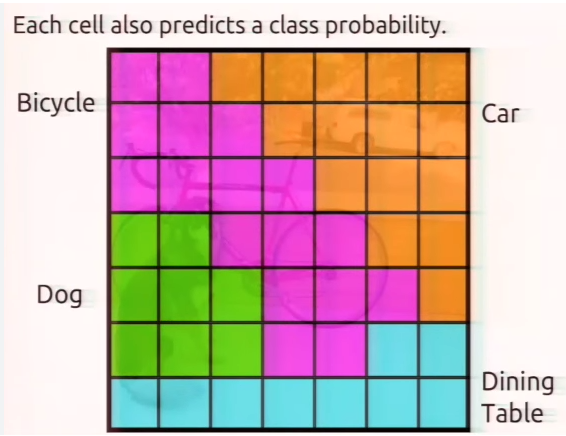 Each cell also predicts a class probability.

Bicycle

Car

Dog

Dining Table